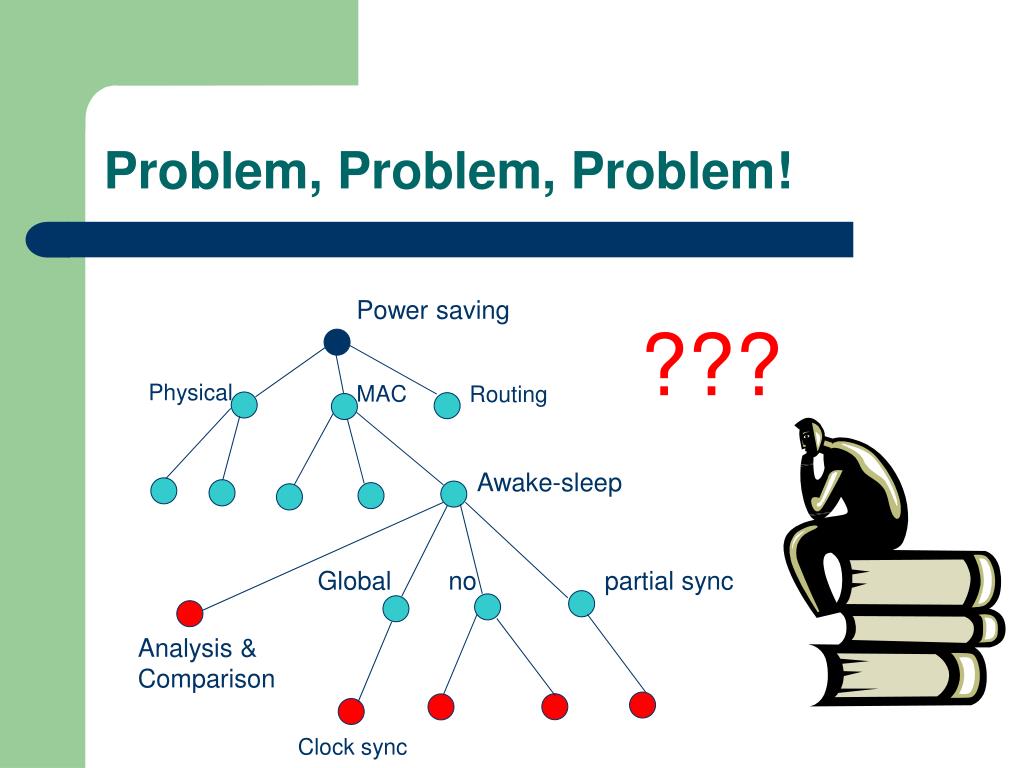 Problem, Problem, Problem!

Power saving

???

Physical

MAC

Routing

Awake-sleep

Global

no

partial sync

Analysis & Comparison

Clock sync